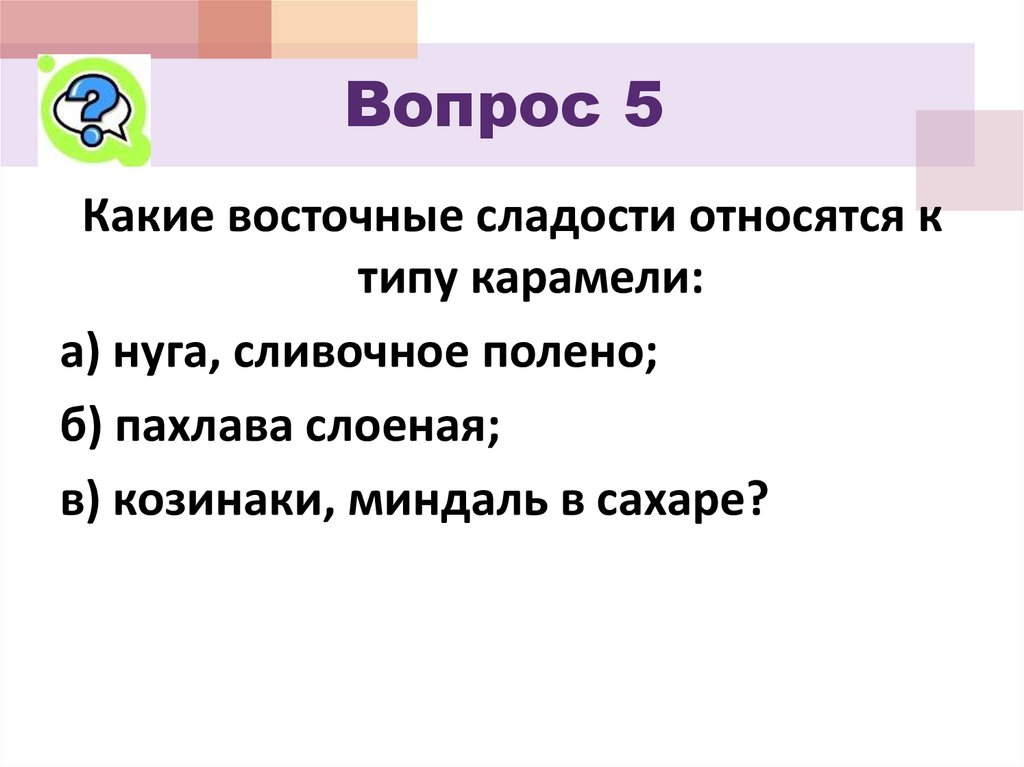 Вопрос 5

Какие восточные сладости относятся к типу карамели:

а) нуга, сливочное полено;

б) пахлава слоеная;

в) козинаки, миндаль в сахаре?